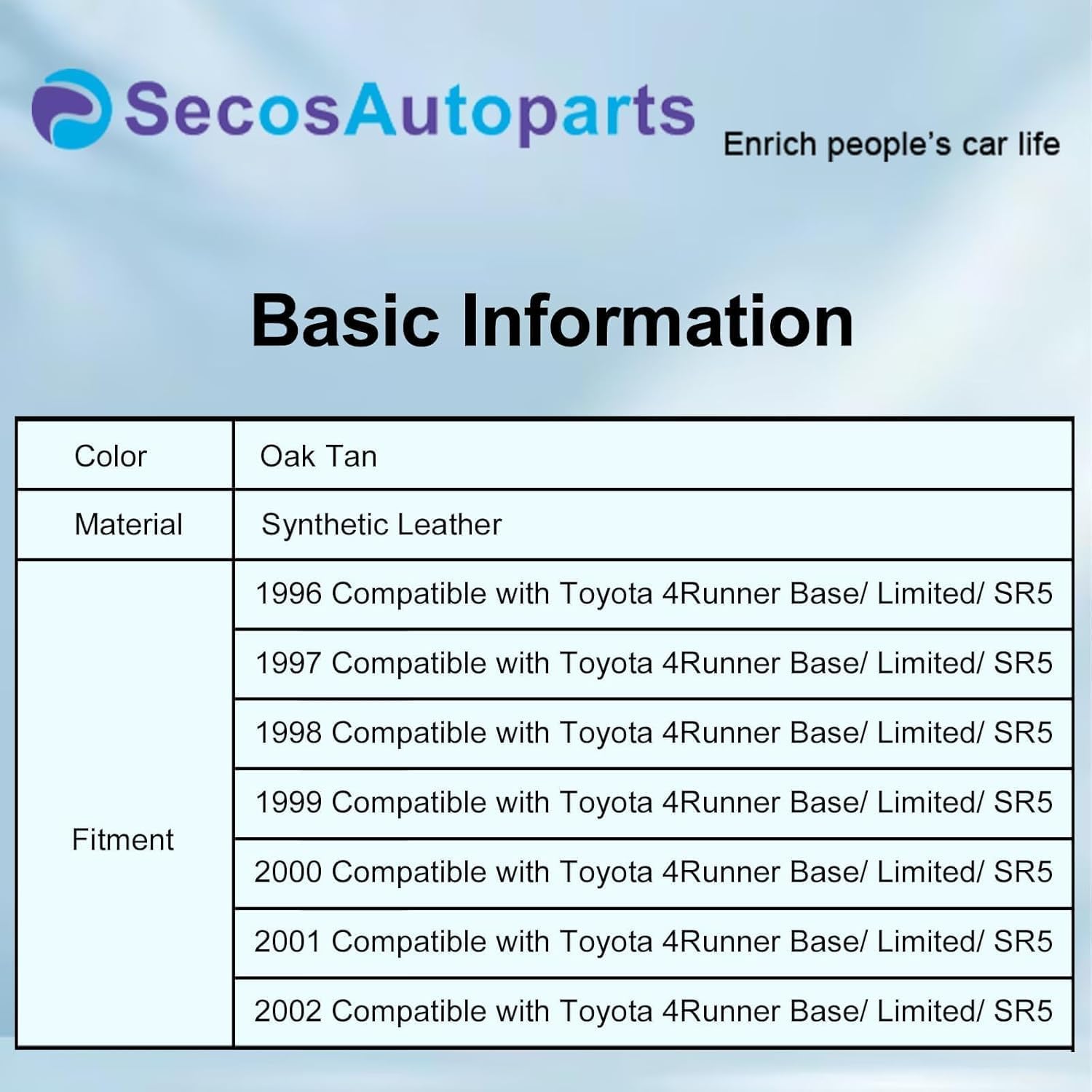 SecosAutoparts
Enrich people's car life

Basic Information

| Color | Oak Tan |
|---|---|
| Material | Synthetic Leather |
| Fitment | 1996 Compatible with Toyota 4Runner Base/ Limited/ SR5 |
| | 1997 Compatible with Toyota 4Runner Base/ Limited/ SR5 |
| | 1998 Compatible with Toyota 4Runner Base/ Limited/ SR5 |
| | 1999 Compatible with Toyota 4Runner Base/ Limited/ SR5 |
| | 2000 Compatible with Toyota 4Runner Base/ Limited/ SR5 |
| | 2001 Compatible with Toyota 4Runner Base/ Limited/ SR5 |
| | 2002 Compatible with Toyota 4Runner Base/ Limited/ SR5 |